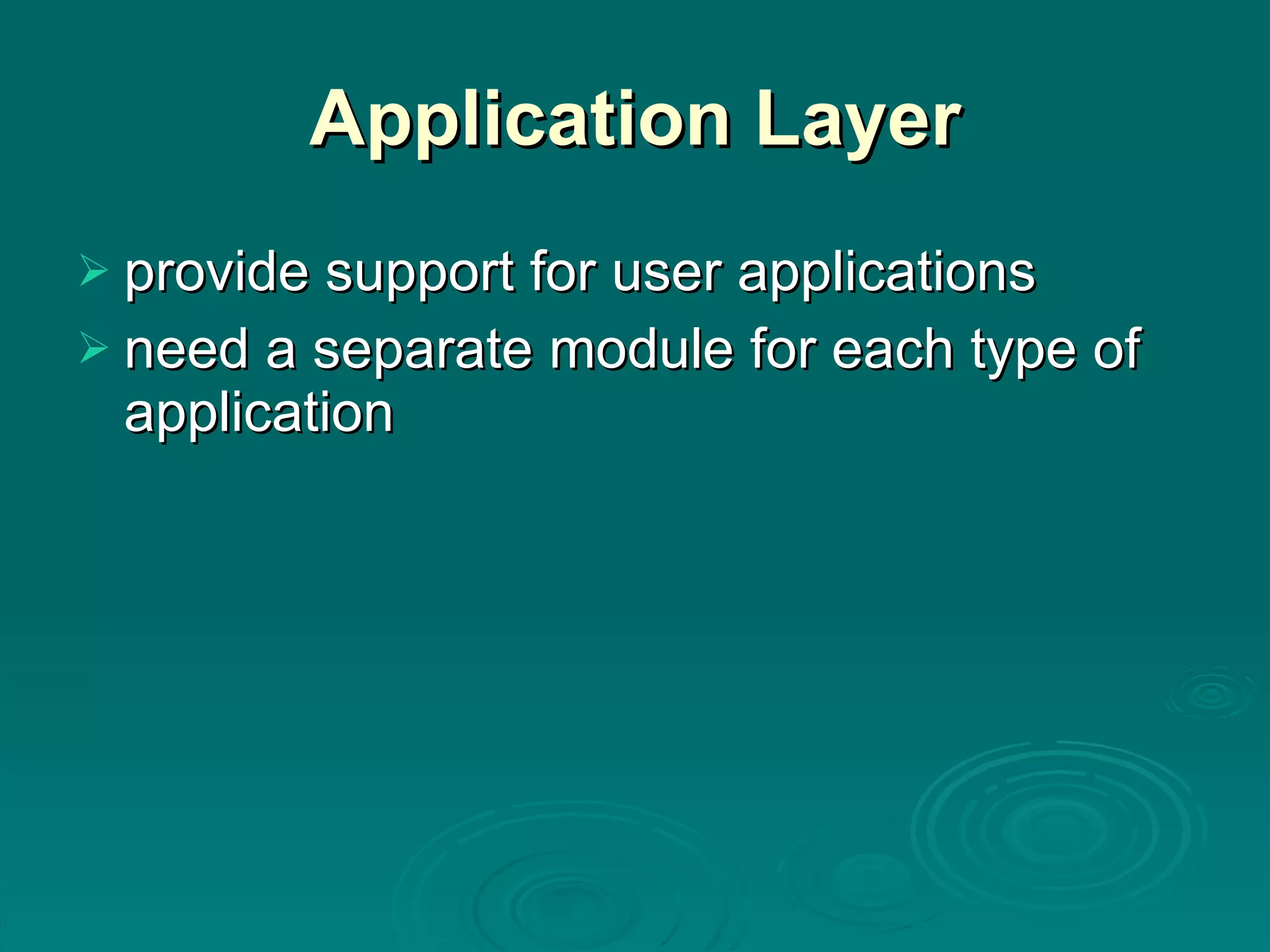 Application Layer

➢ provide support for user applications
➢ need a separate module for each type of application